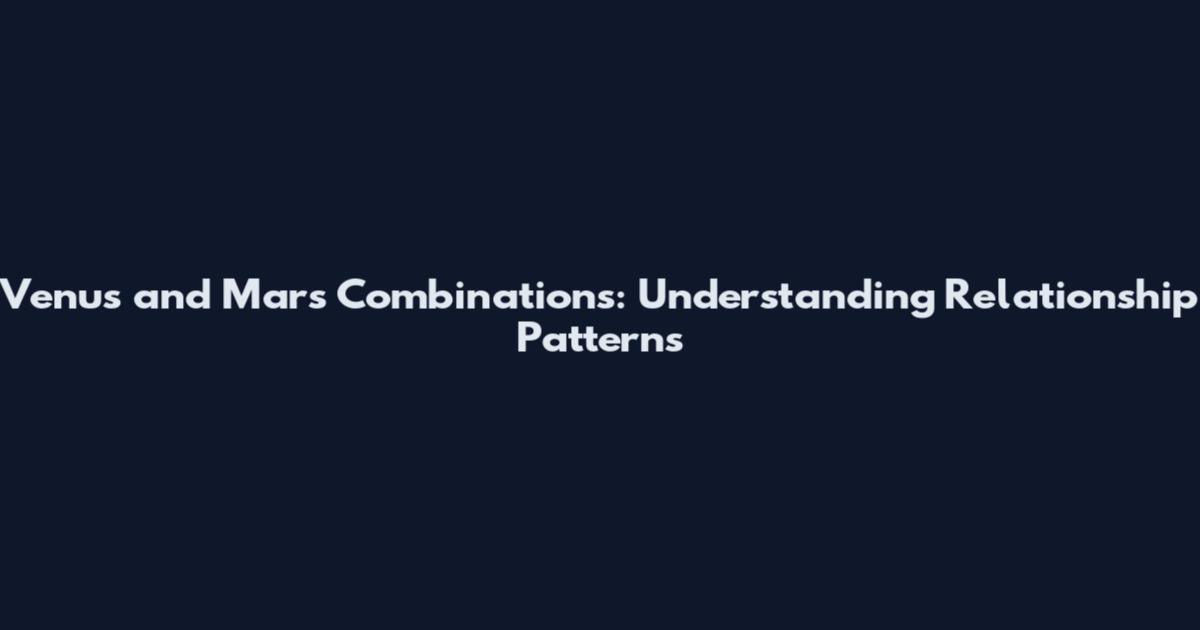 Venus and Mars Combinations: Understanding Relationship Patterns